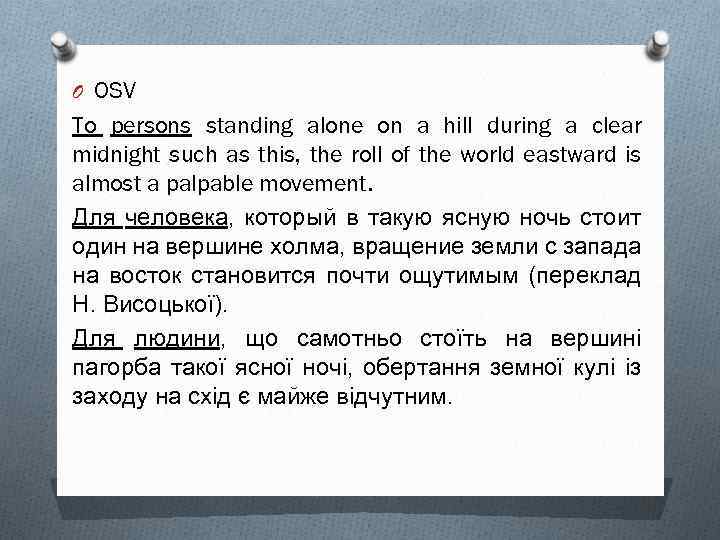 OSV

To persons standing alone on a hill during a clear midnight such as this, the roll of the world eastward is almost a palpable movement.

Для человека, который в такую ясную ночь стоит один на вершине холма, вращение земли с запада на восток становится почти ощутимым (переклад Н. Висоцької).

Для людини, що самотньо стоїть на вершині пагорба такої ясної ночі, обертання земної кулі із заходу на схід є майже відчутним.